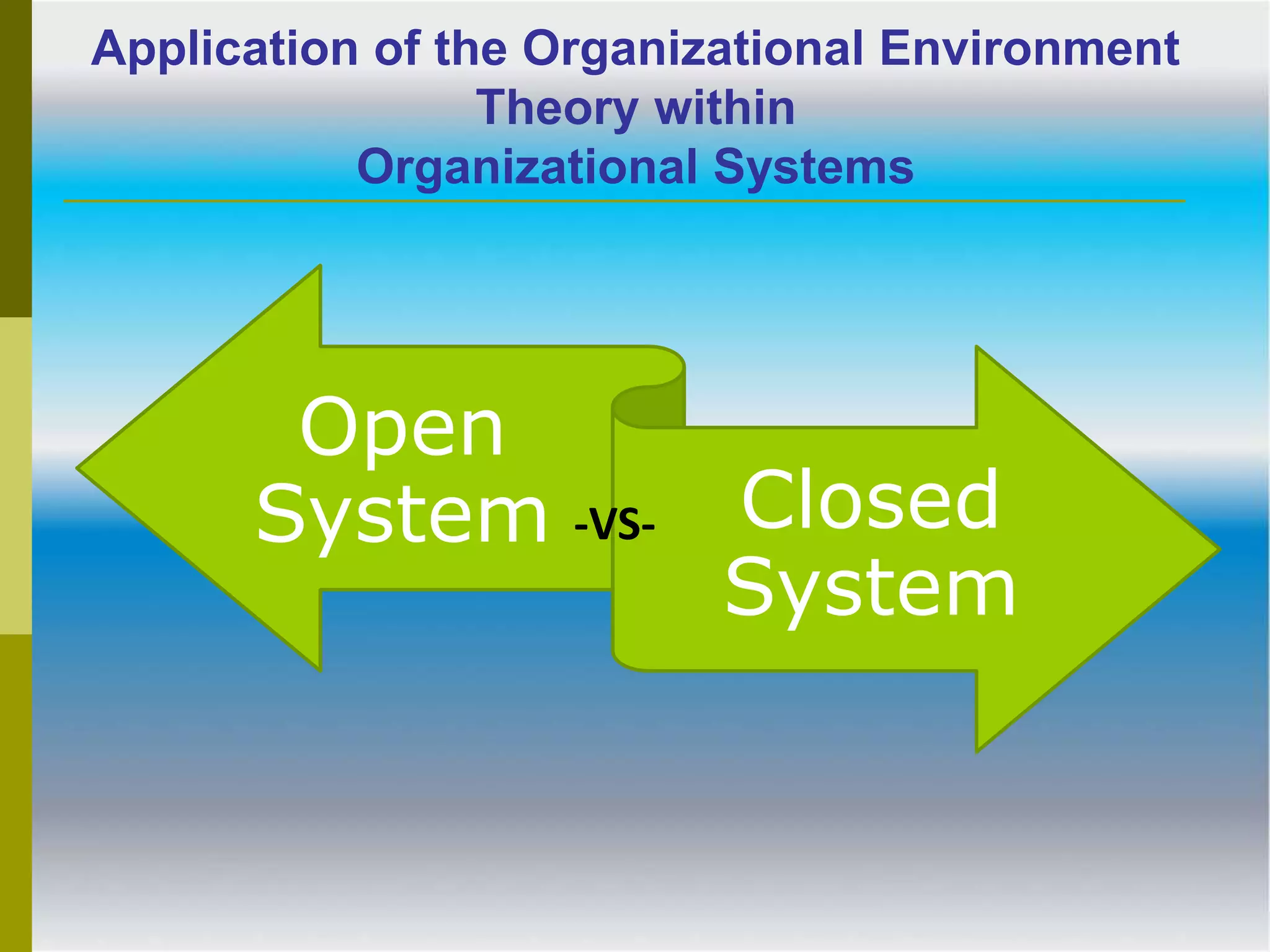 Application of the Organizational Environment Theory within Organizational Systems

Open System

-vs-

Closed System